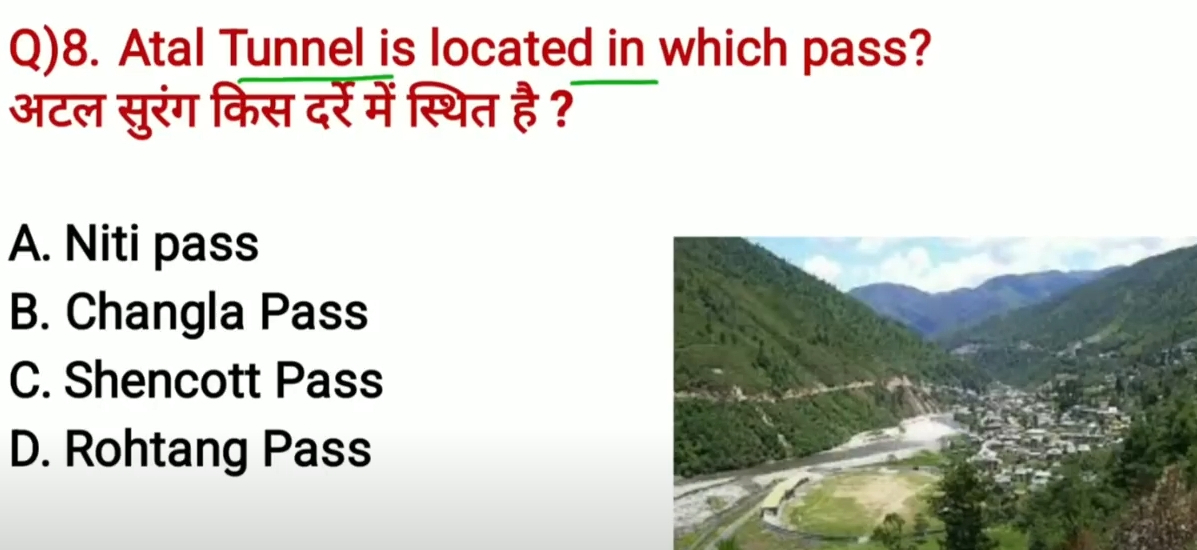 Q)8. Atal Tunnel is located in which pass?
अटल सुरंग किस दर्रे में स्थित है ?

A. Niti pass
B. Changla Pass
C. Shencott Pass
D. Rohtang Pass